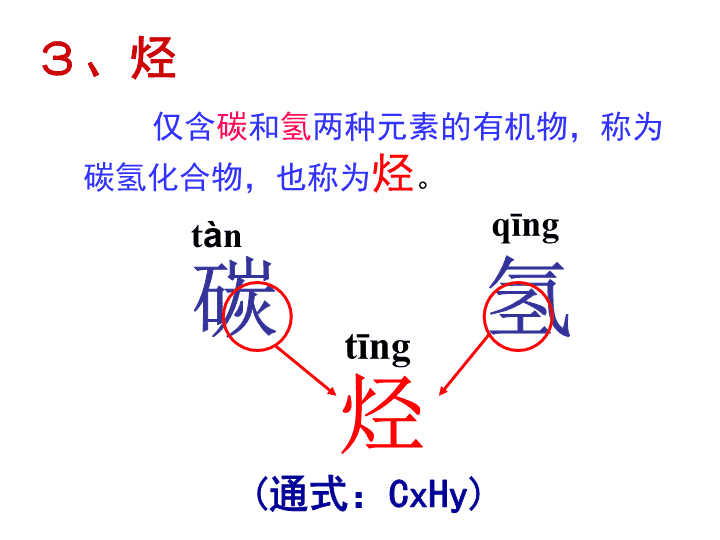 ３、烃

仅含碳和氢两种元素的有机物，称为碳氢化合物，也称为烃。

tàn
碳

qīng
氢

tīng
烃

（通式：CxHy）